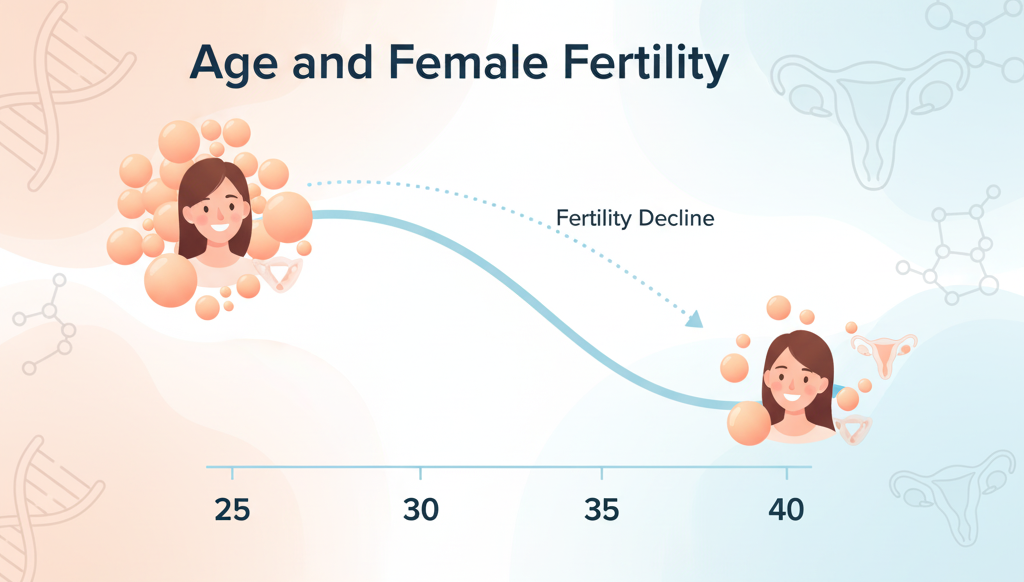 Age and Female Fertility

Fertility Decline

25

30

35

40